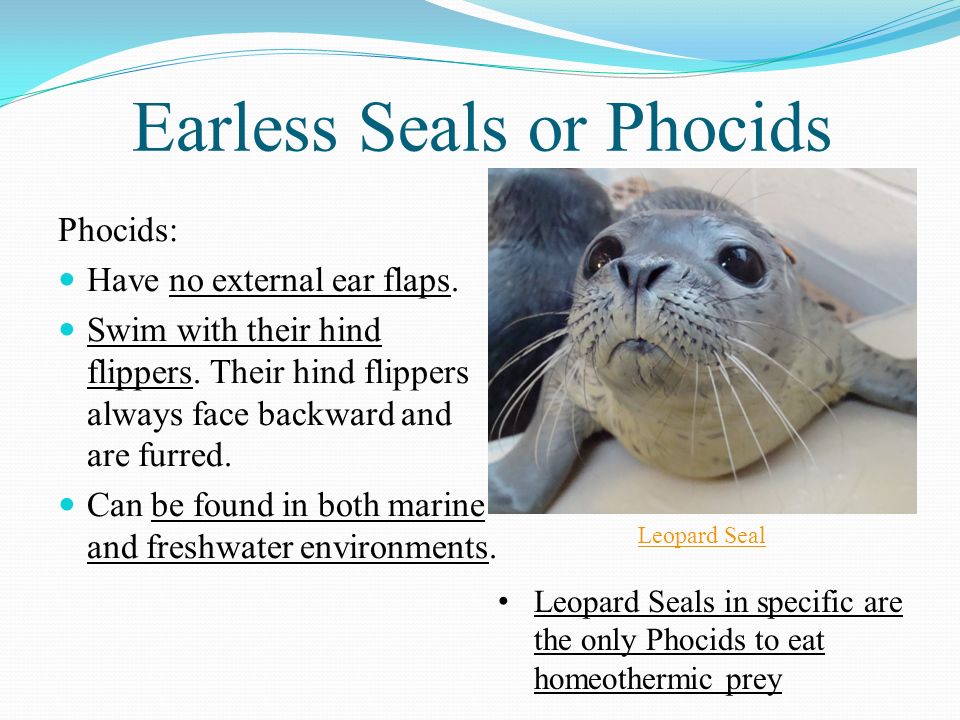 Earless Seals or Phocids

Phocids:

- Have no external ear flaps.
- Swim with their hind flippers. Their hind flippers always face backward and are furred.
- Can be found in both marine and freshwater environments.

Leopard Seal

- Leopard Seals in specific are the only Phocids to eat homeothermic prey